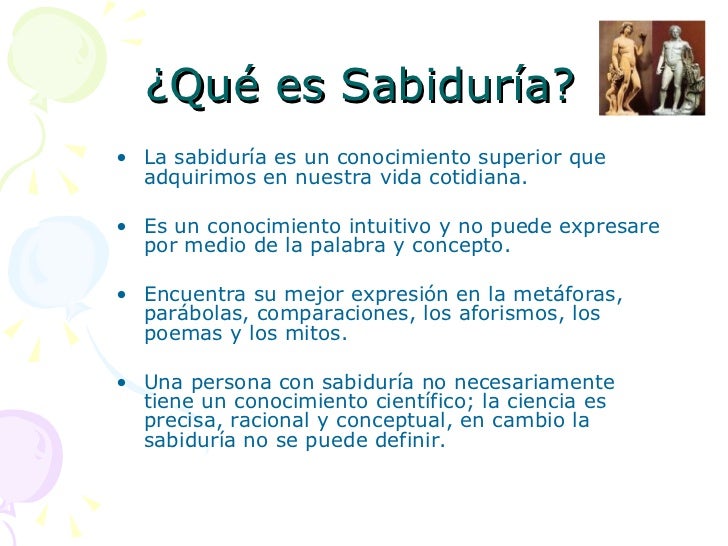 ¿Qué es Sabiduría?

• La sabiduría es un conocimiento superior que adquirimos en nuestra vida cotidiana.

• Es un conocimiento intuitivo y no puede expresare por medio de la palabra y concepto.

• Encuentra su mejor expresión en la metáforas, parábolas, comparaciones, los aforismos, los poemas y los mitos.

• Una persona con sabiduría no necesariamente tiene un conocimiento científico; la ciencia es precisa, racional y conceptual, en cambio la sabiduría no se puede definir.